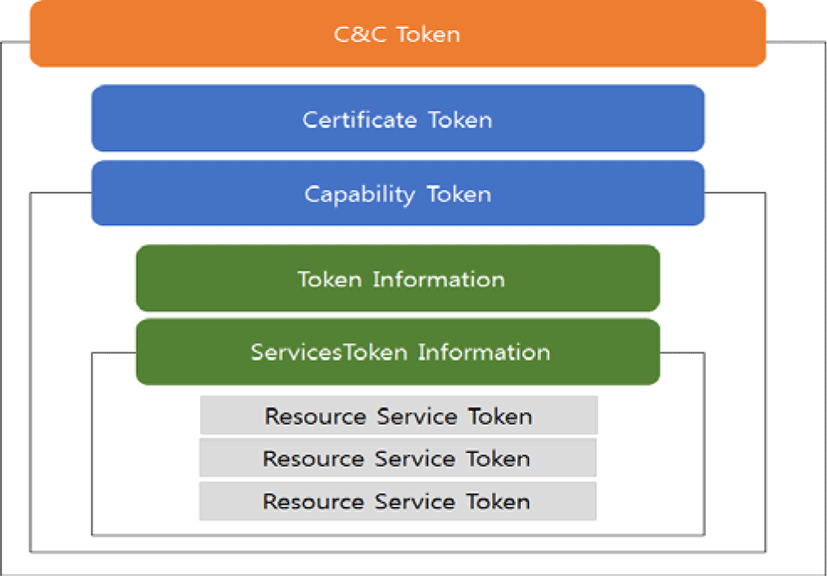 C&C Token

Certificate Token

Capability Token

Token Information

ServicesToken Information

Resource Service Token

Resource Service Token

Resource Service Token